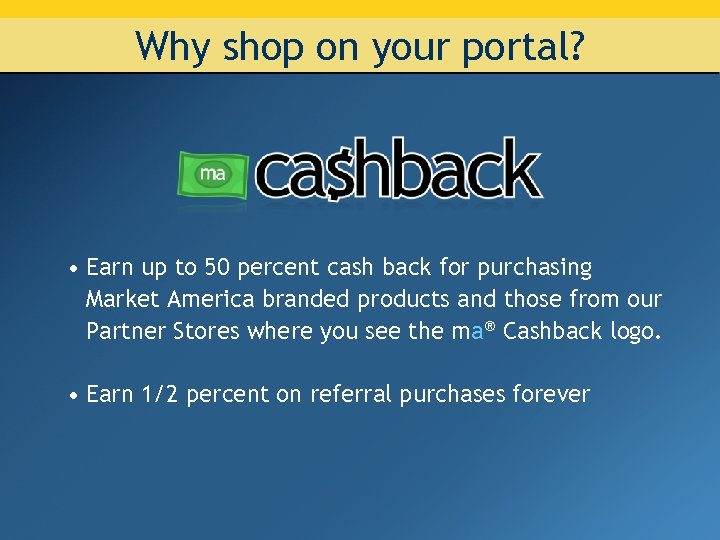 Why shop on your portal?

ma ca$hback

• Earn up to 50 percent cash back for purchasing Market America branded products and those from our Partner Stores where you see the ma® Cashback logo.

• Earn 1/2 percent on referral purchases forever